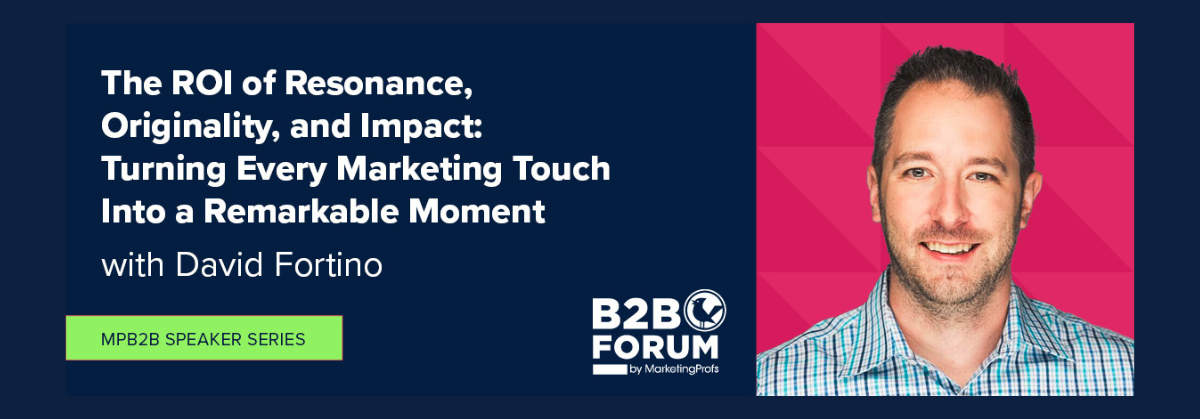 The ROI of Resonance, Originality, and Impact: Turning Every Marketing Touch Into a Remarkable Moment

with David Fortino

MPB2B SPEAKER SERIES

B2B FORUM by MarketingProfs